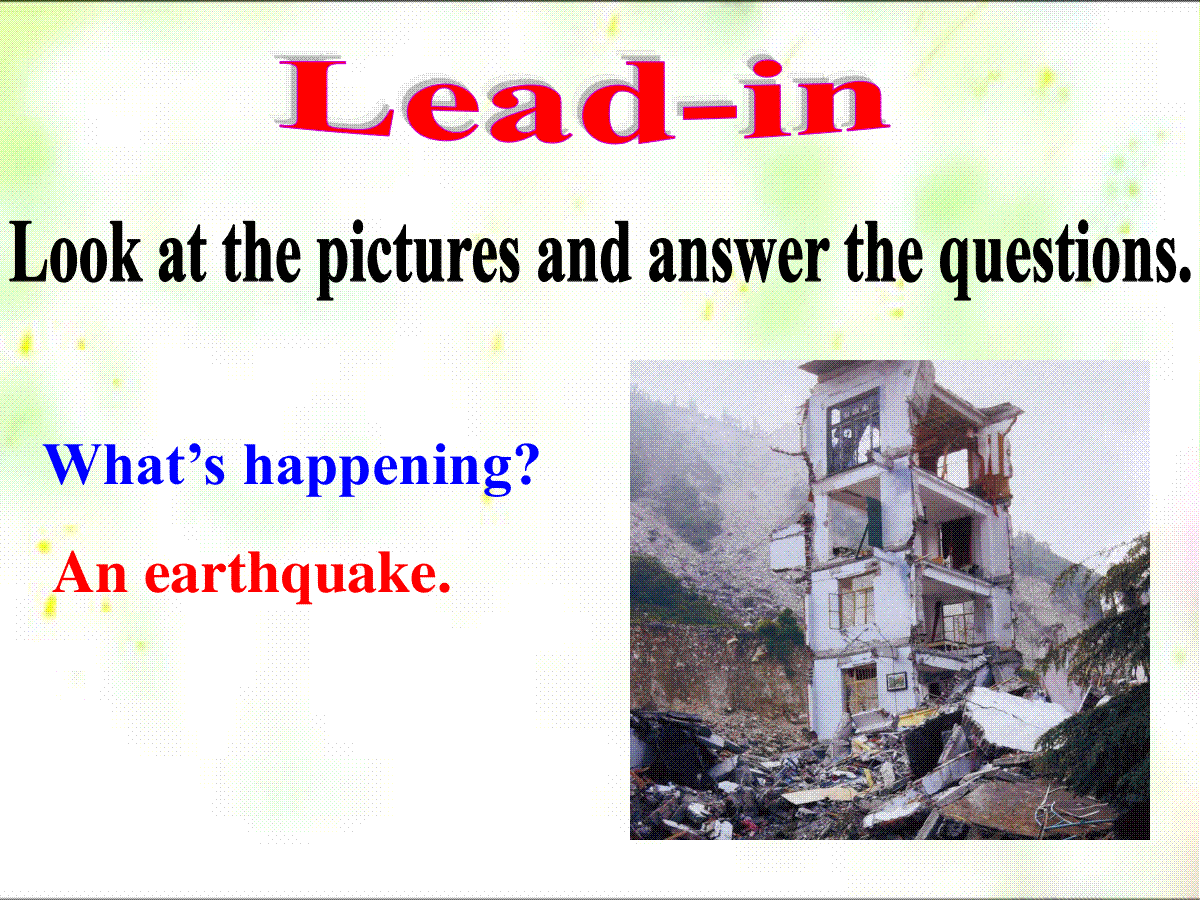 Lead-in

Look at the pictures and answer the questions.

What’s happening?

An earthquake.